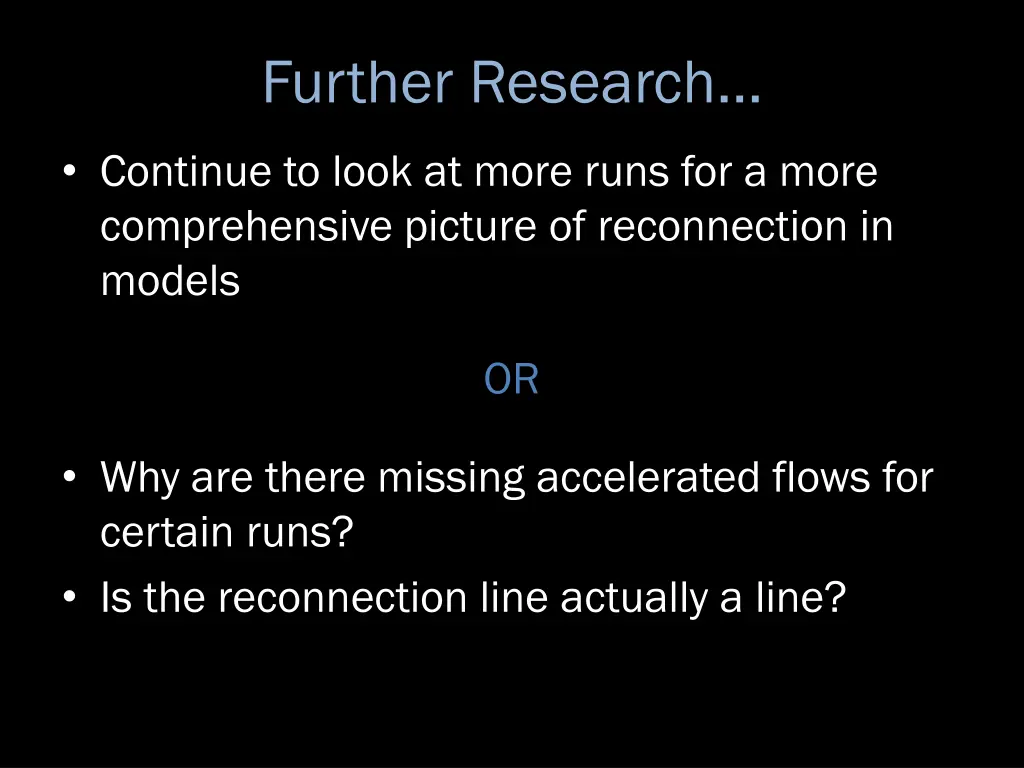 Further Research…

• Continue to look at more runs for a more comprehensive picture of reconnection in models

OR

• Why are there missing accelerated flows for certain runs?
• Is the reconnection line actually a line?